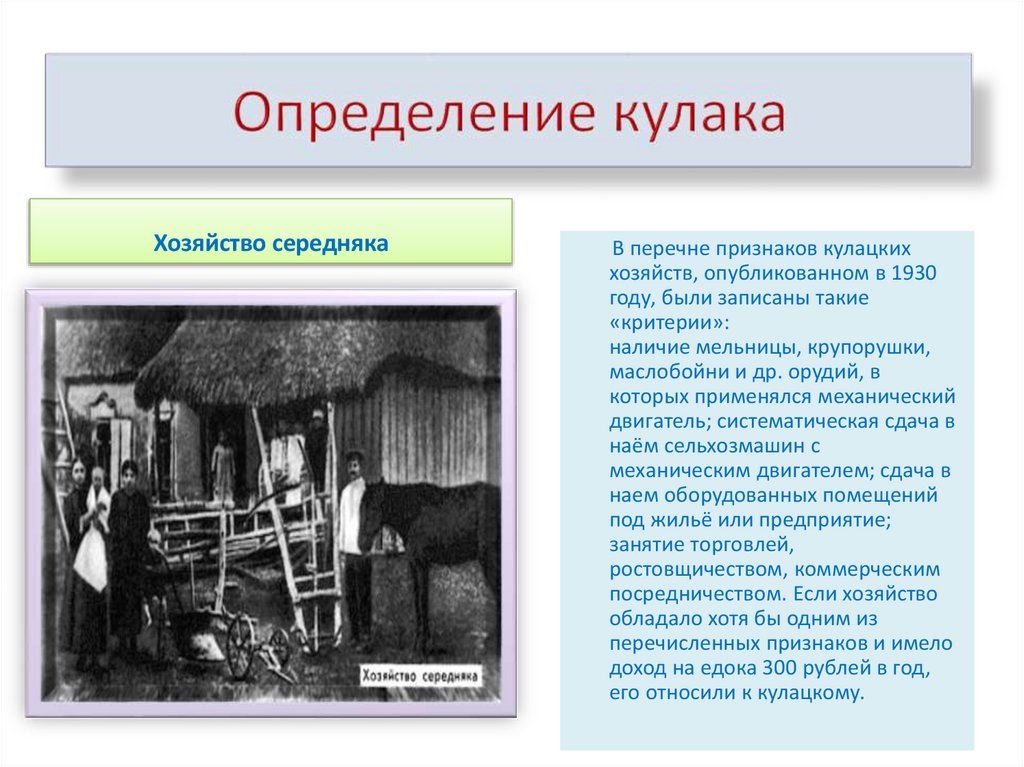 Определение кулака

Хозяйство середняка

Хозяйство середняка

В перечне признаков кулацких хозяйств, опубликованном в 1930 году, были записаны такие «критерии»:
наличие мельницы, крупорушки, маслобойни и др. орудий, в которых применялся механический двигатель; систематическая сдача в наём сельхозмашин с механическим двигателем; сдача в наем оборудованных помещений под жильё или предприятие; занятие торговлей, ростовщичеством, коммерческим посредничеством. Если хозяйство обладало хотя бы одним из перечисленных признаков и имело доход на едока 300 рублей в год, его относили к кулацкому.